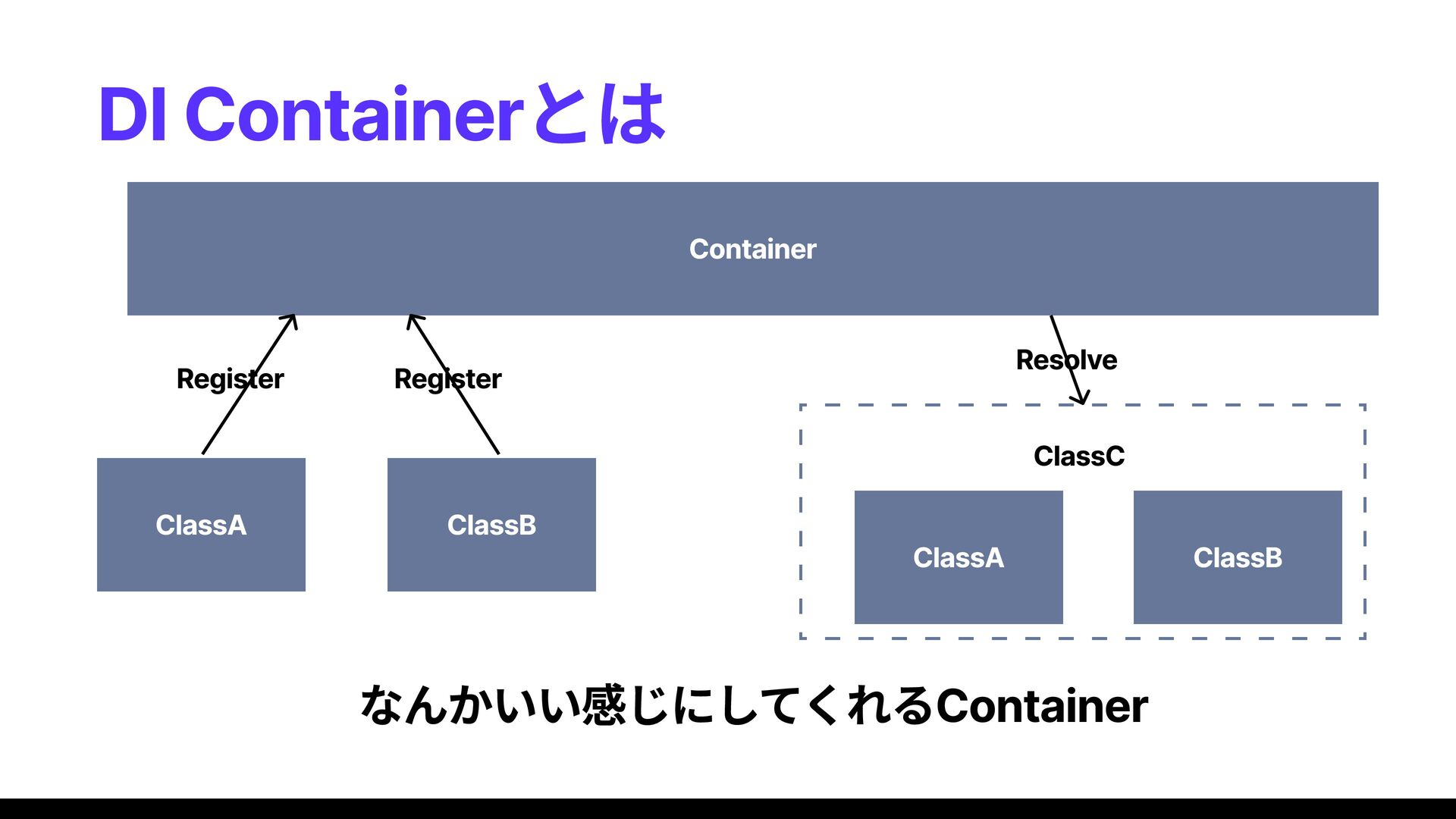 DI Containerとは

Container

Register

Register

Resolve

ClassA

ClassB

ClassC

ClassA

ClassB

なんかいい感じにしてくれるContainer